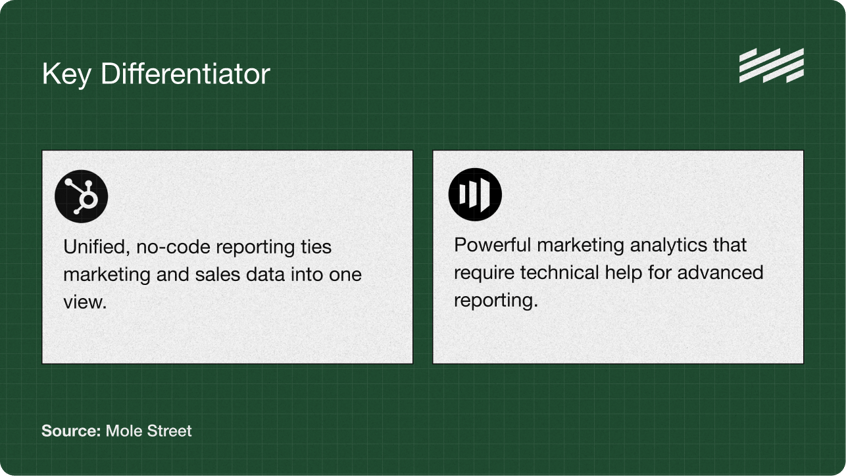 Key Differentiator

Unified, no-code reporting ties marketing and sales data into one view.

Powerful marketing analytics that require technical help for advanced reporting.

Source: Mole Street